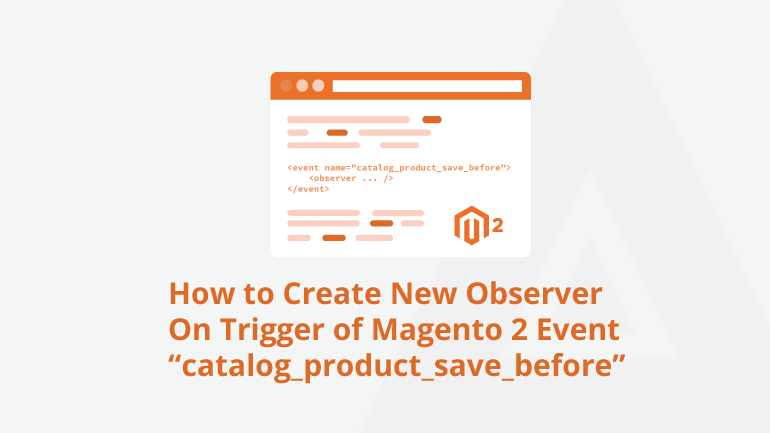 <event name="catalog_product_save_before">
<observer ... />
</event>

2

How to Create New Observer On Trigger of Magento 2 Event “catalog_product_save_before”